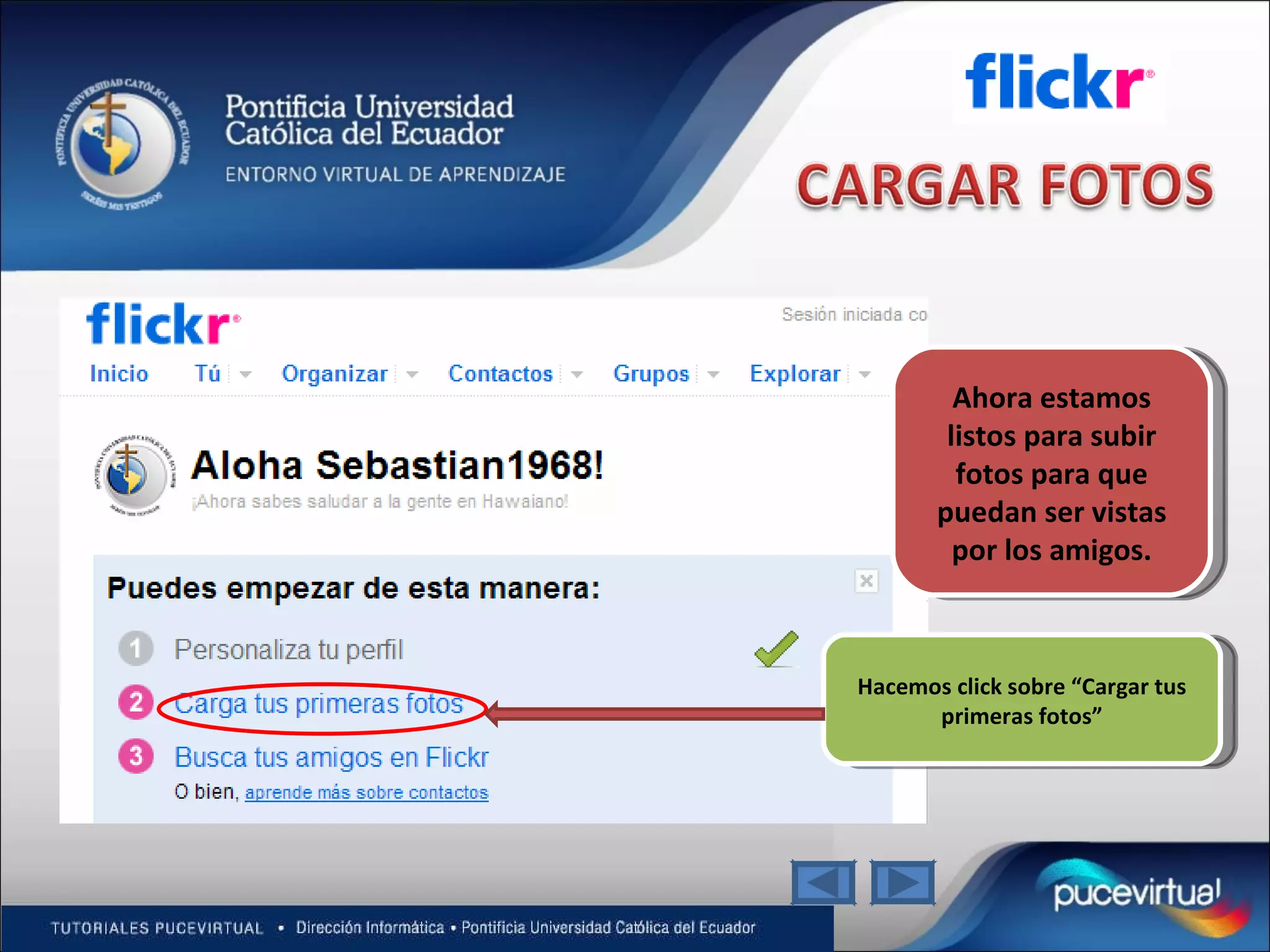 PONTIFICIA UNIVERSIDAD CATÓLICA DEL ECUADOR
SERÉIS MIS TESTIGOS

Pontificia Universidad Católica del Ecuador
ENTORNO VIRTUAL DE APRENDIZAJE

flickr

CARGAR FOTOS

flickr

Sesión iniciada co

Inicio Tú Organizar Contactos Grupos Explorar

Aloha Sebastian1968!
¡Ahora sabes saludar a la gente en Hawaiano!

Puedes empezar de esta manera:

1 Personaliza tu perfil
2 Carga tus primeras fotos
3 Busca tus amigos en Flickr
O bien, aprende más sobre contactos

Ahora estamos listos para subir fotos para que puedan ser vistas por los amigos.

Hacemos click sobre “Cargar tus primeras fotos”

pucevirtual

TUTORIALES PUCEVIRTUAL • Dirección Informática • Pontificia Universidad Católica del Ecuador